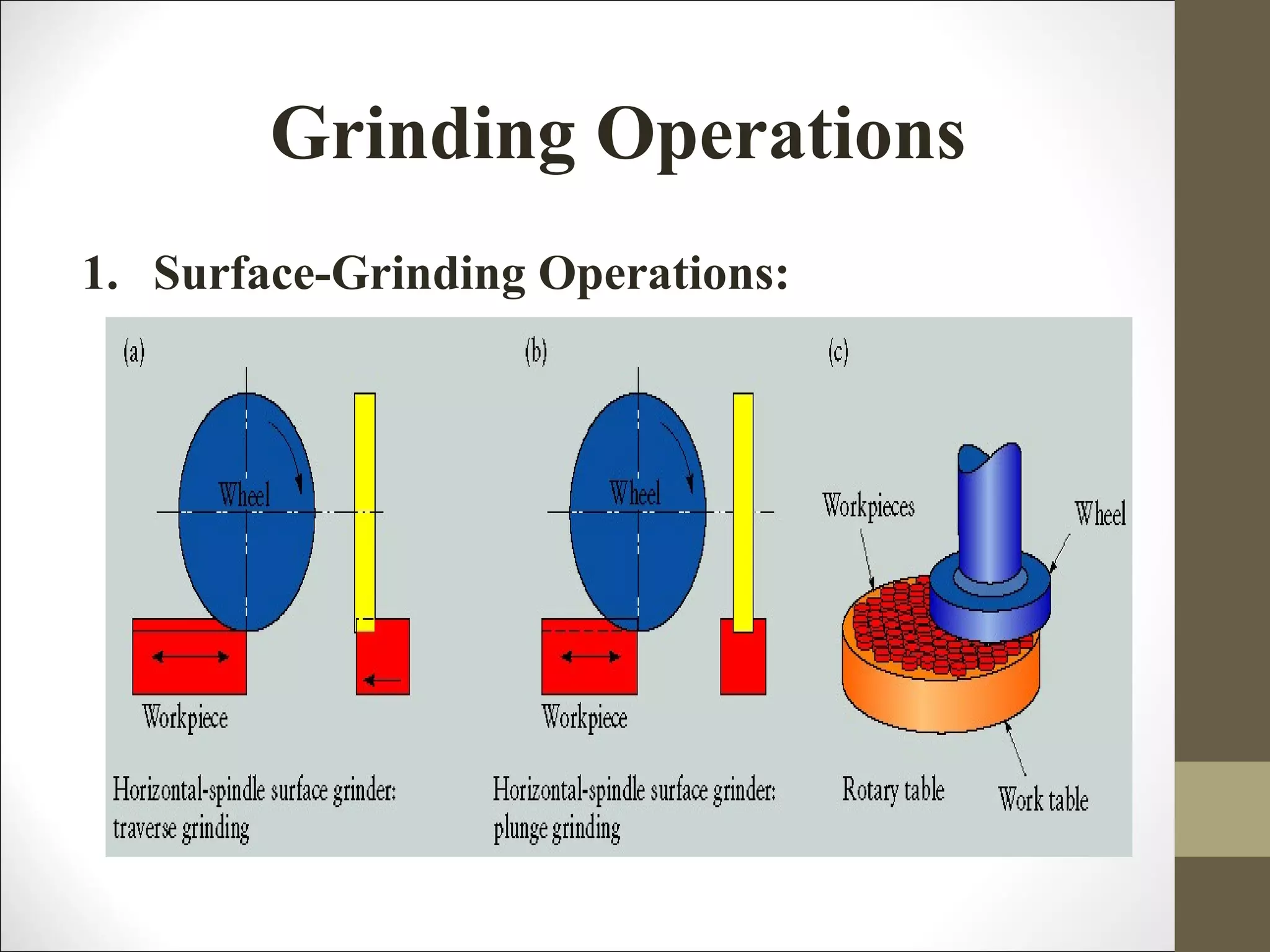 Grinding Operations

1. Surface-Grinding Operations:

(a)

Wheel

Workpiece

Horizontal-spindle surface grinder: traverse grinding

(b)

Wheel

Workpiece

Horizontal-spindle surface grinder: plunge grinding

(c)

Workpieces

Wheel

Rotary table

Work table